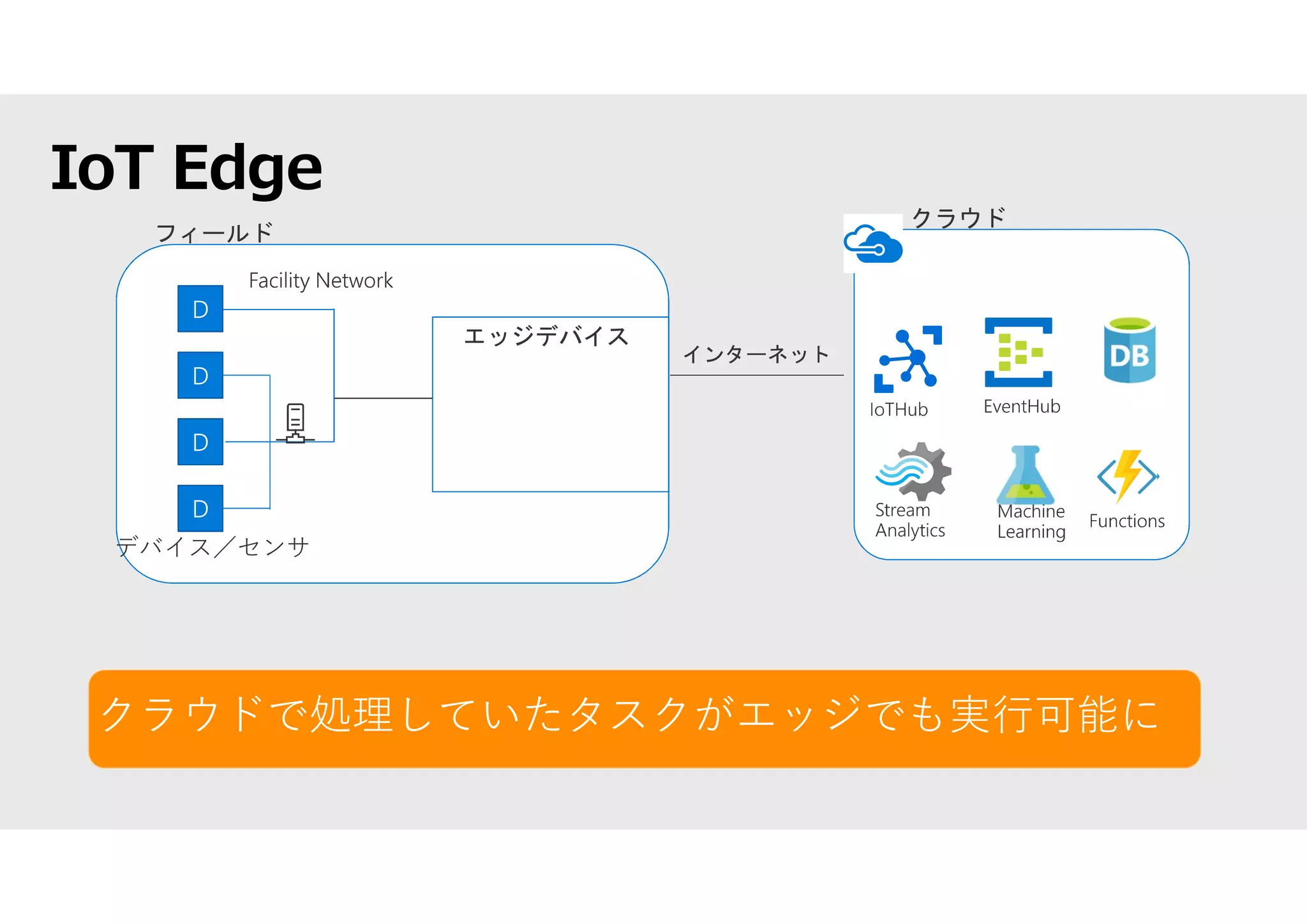 IoT Edge

フィールド

Facility Network

D

D

D

D

デバイス／センサ

エッジデバイス

インターネット

クラウド

IoTHub

EventHub

DB

Stream Analytics

Machine Learning

Functions

クラウドで処理していたタスクがエッジでも実行可能に